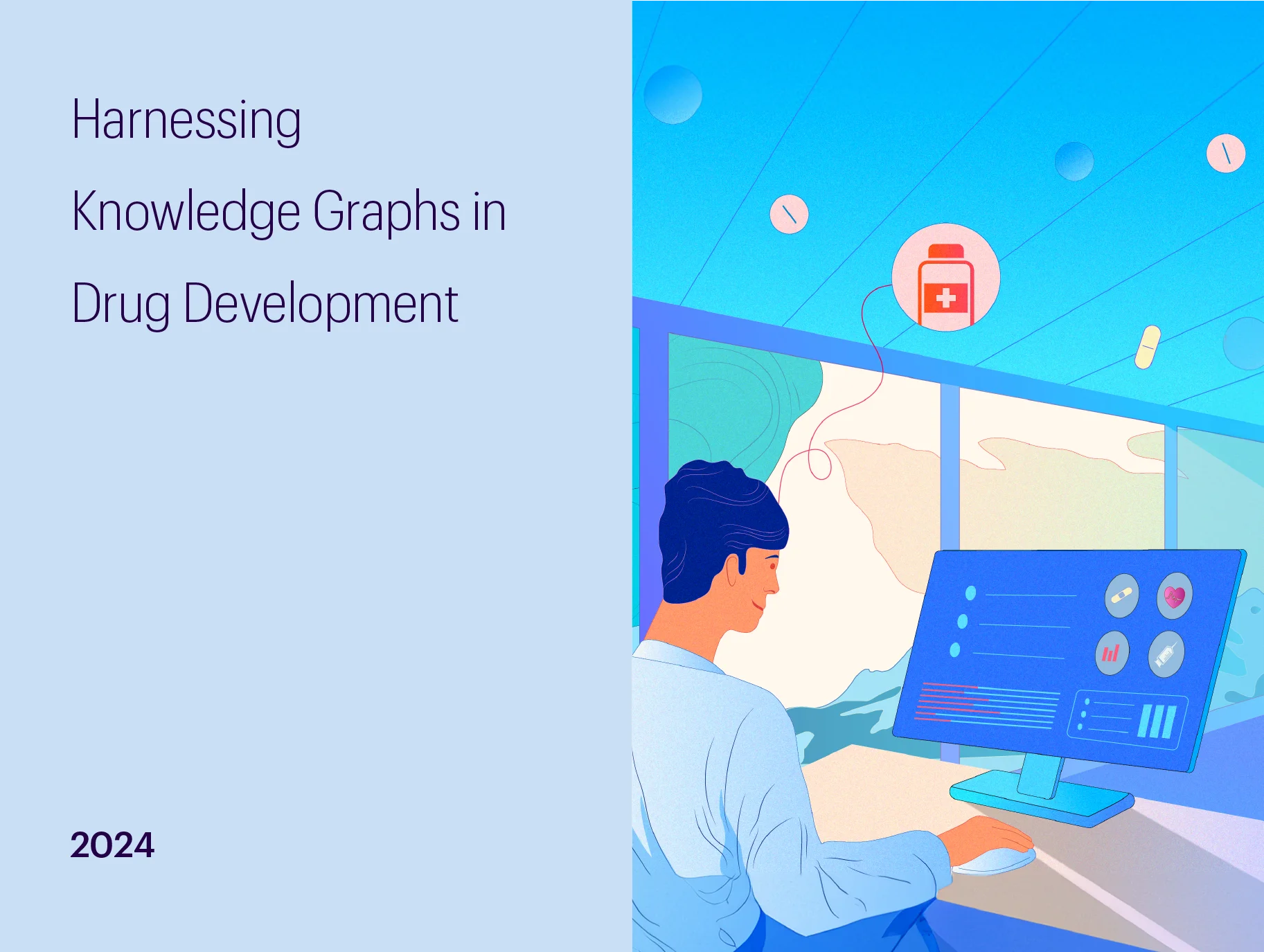 Harnessing Knowledge Graphs in Drug Development

2024